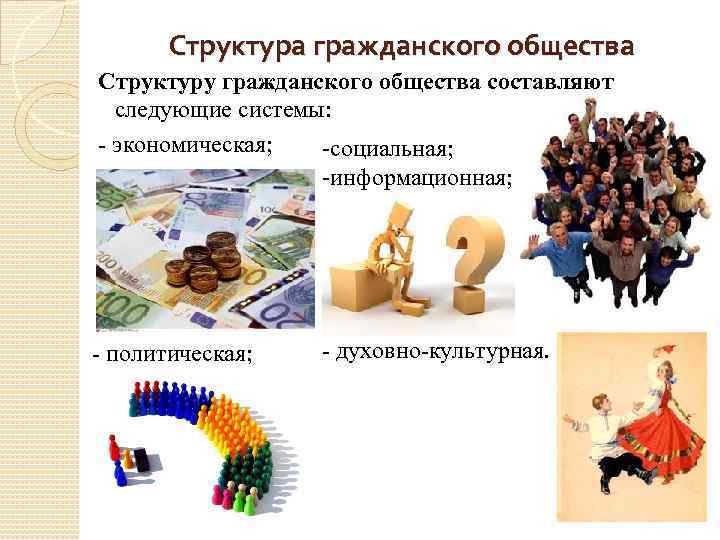 Структура гражданского общества

Структуру гражданского общества составляют следующие системы:

- экономическая;

-социальная;

-информационная;

- политическая;

- духовно-культурная.